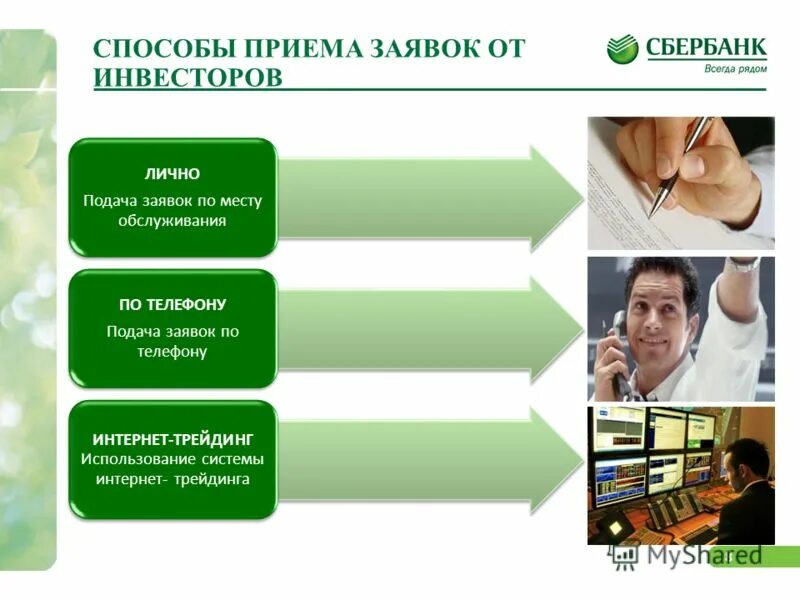 СПОСОБЫ ПРИЕМА ЗАЯВОК ОТ ИНВЕСТОРОВ

СБЕРБАНК
Всегда рядом

ЛИЧНО
Подача заявок по месту обслуживания

ПО ТЕЛЕФОНУ
Подача заявок по телефону

ИНТЕРНЕТ-ТРЕЙДИНГ
Использование системы интернет- трейдинга

MyShared